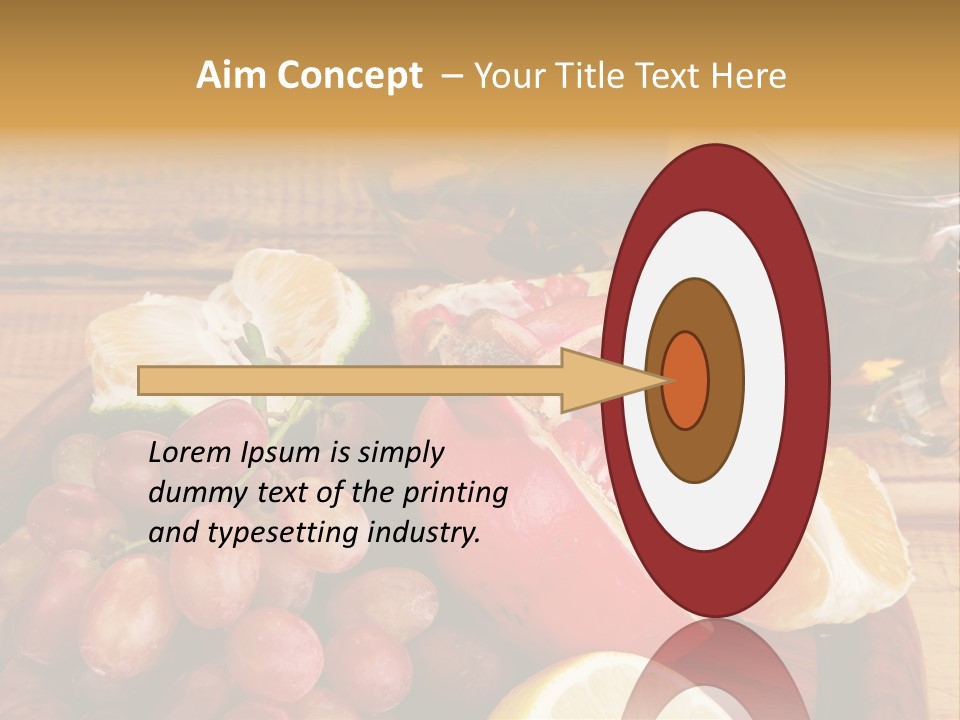 Aim Concept – Your Title Text Here

Lorem Ipsum is simply dummy text of the printing and typesetting industry.